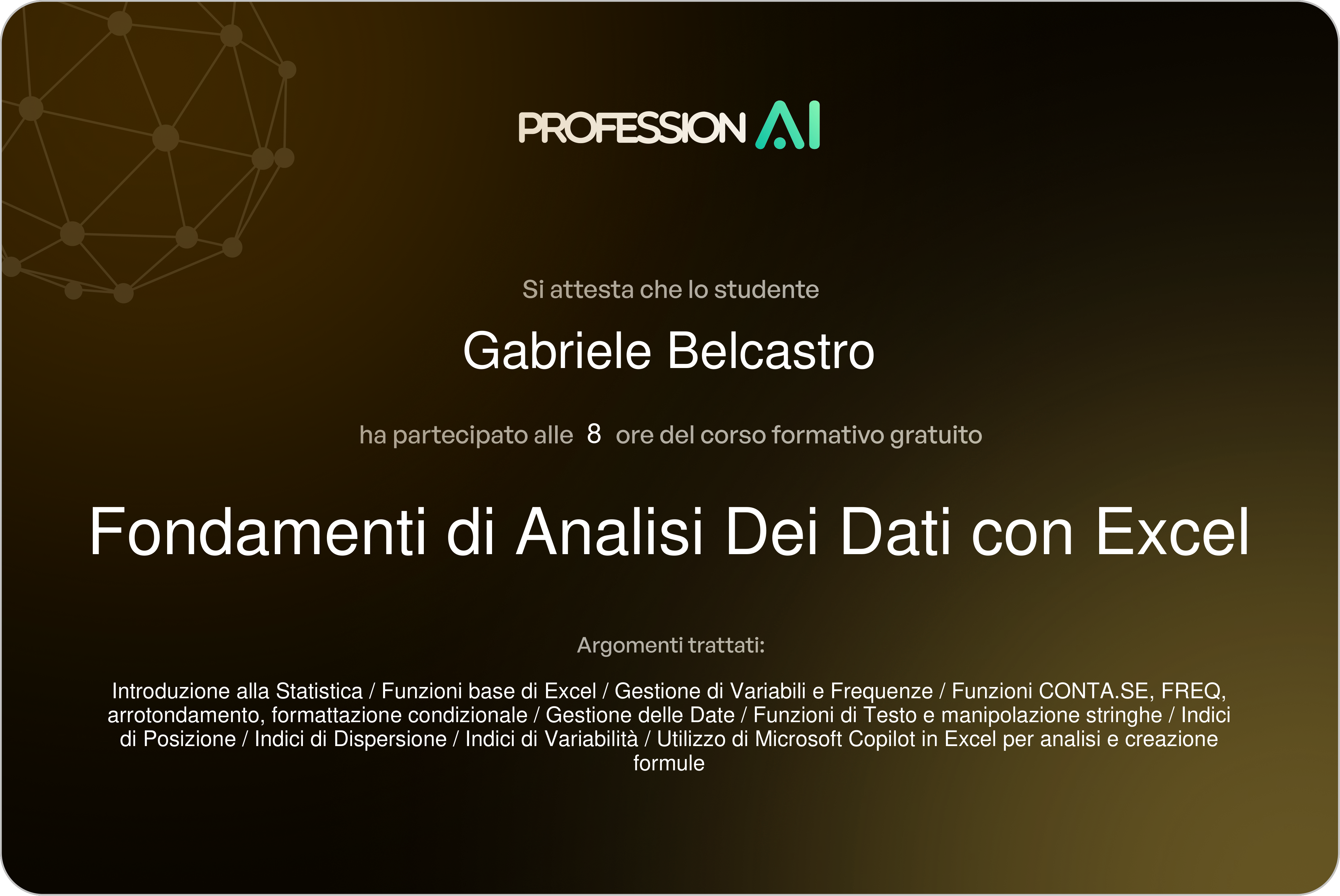 PROFESSION AI

Si attesta che lo studente

Gabriele Belcastro

ha partecipato alle 8 ore del corso formativo gratuito

Fondamenti di Analisi Dei Dati con Excel

Argomenti trattati:

Introduzione alla Statistica / Funzioni base di Excel / Gestione di Variabili e Frequenze / Funzioni CONTA.SE, FREQ, arrotondamento, formattazione condizionale / Gestione delle Date / Funzioni di Testo e manipolazione stringhe / Indici di Posizione / Indici di Dispersione / Indici di Variabilità / Utilizzo di Microsoft Copilot in Excel per analisi e creazione formule